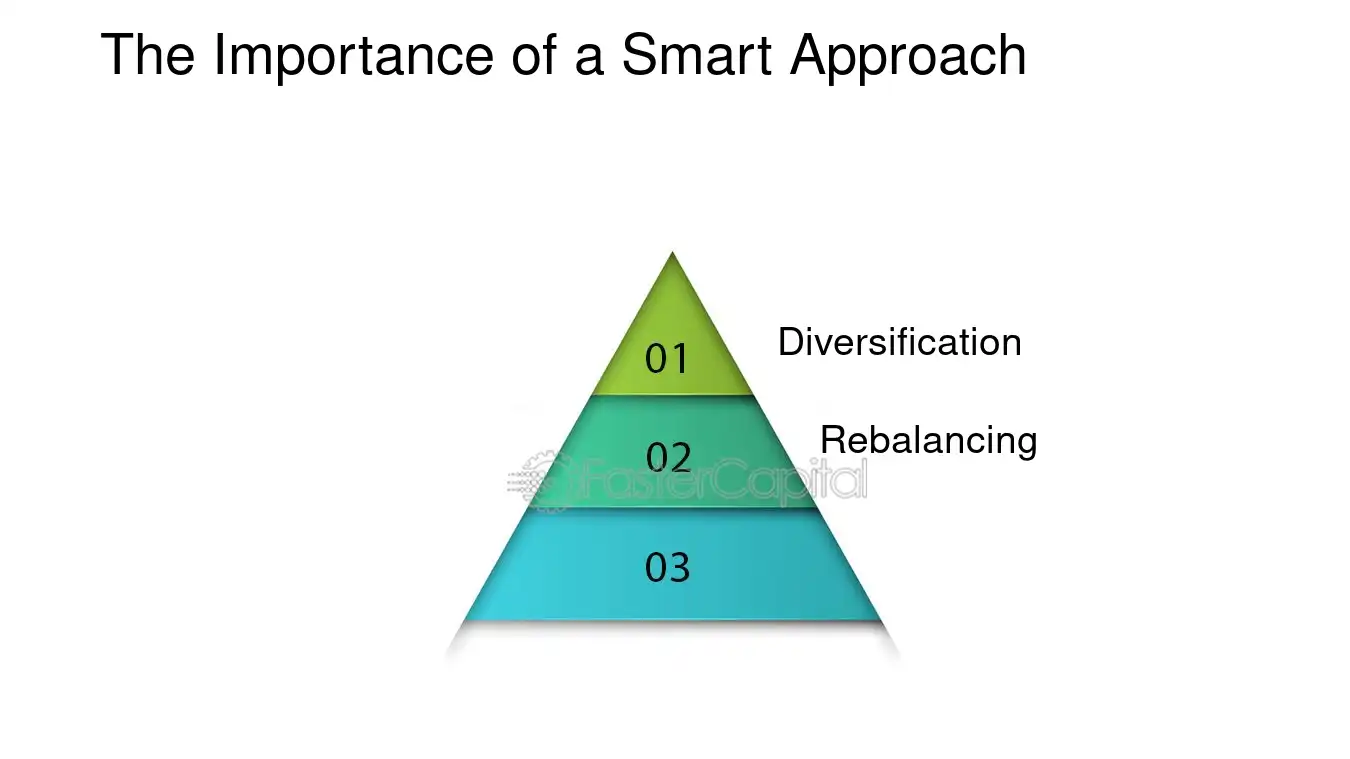 The Importance of a Smart Approach

01

Diversification

02

Rebalancing

03

FasterCapital